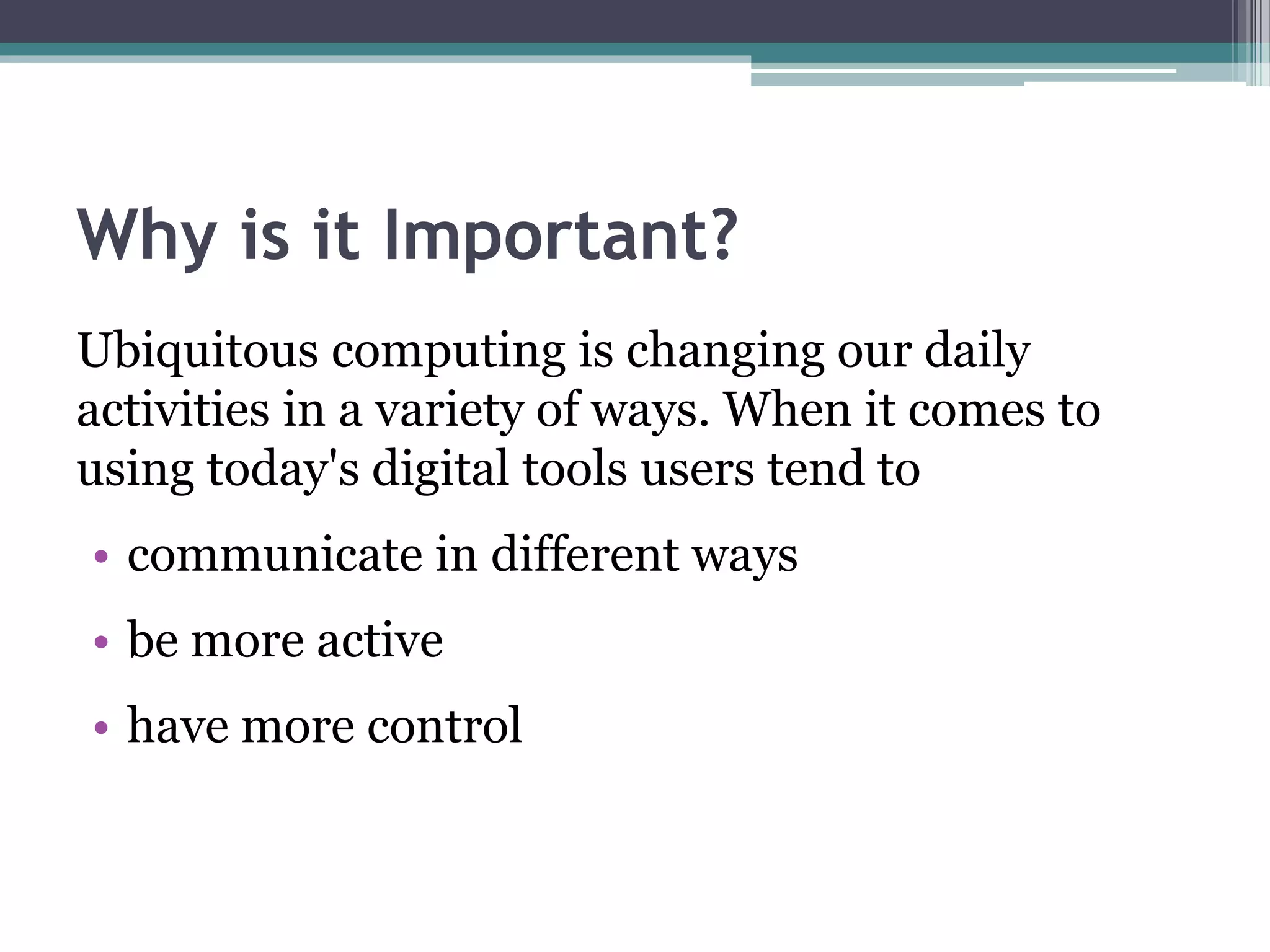 Why is it Important?

Ubiquitous computing is changing our daily activities in a variety of ways. When it comes to using today's digital tools users tend to

• communicate in different ways
• be more active
• have more control